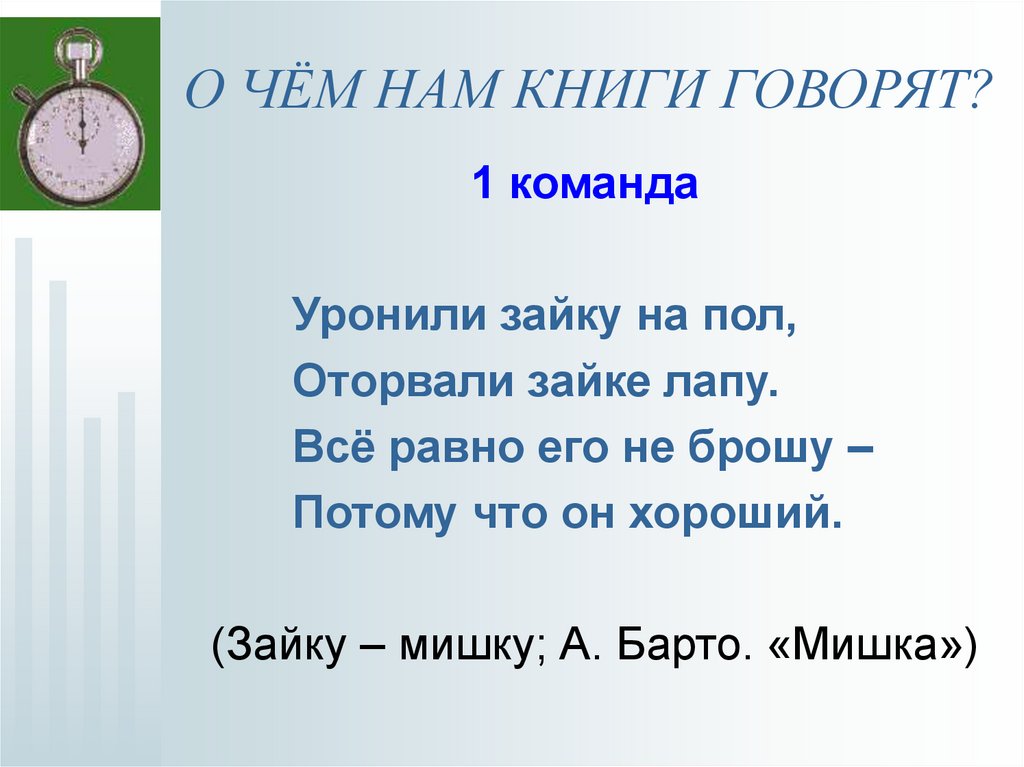 О ЧЁМ НАМ КНИГИ ГОВОРЯТ?

1 команда

Уронили зайку на пол,
Оторвали зайке лапу.
Всё равно его не брошу –
Потому что он хороший.

(Зайку – мишку; А. Барто. «Мишка»)